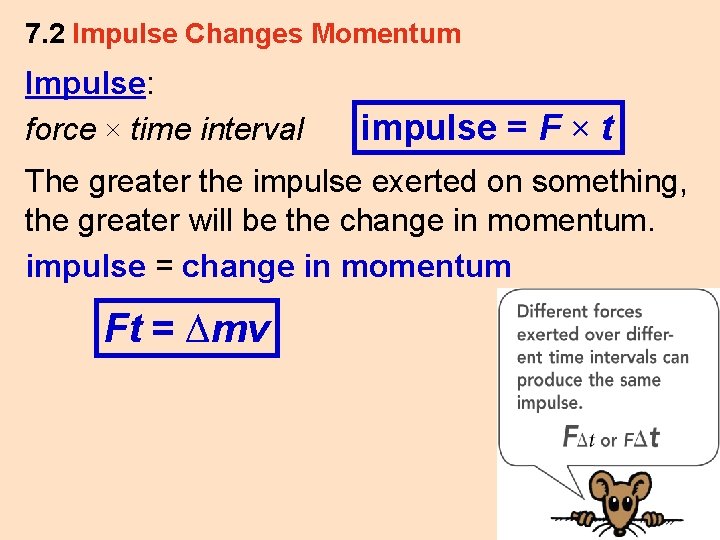 7.2 Impulse Changes Momentum

Impulse:

force × time interval

impulse = $F \times t$

The greater the impulse exerted on something, the greater will be the change in momentum.

impulse = change in momentum

$Ft = \Delta mv$

Different forces exerted over different time intervals can produce the same impulse.

$F\Delta t$ or $F\Delta t$